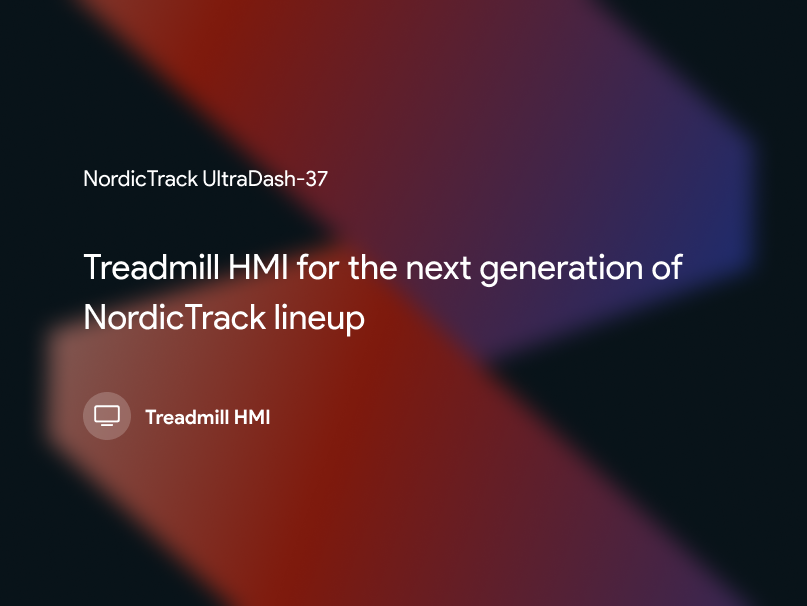 NordicTrack UltraDash-37

Treadmill HMI for the next generation of NordicTrack lineup

Treadmill HMI